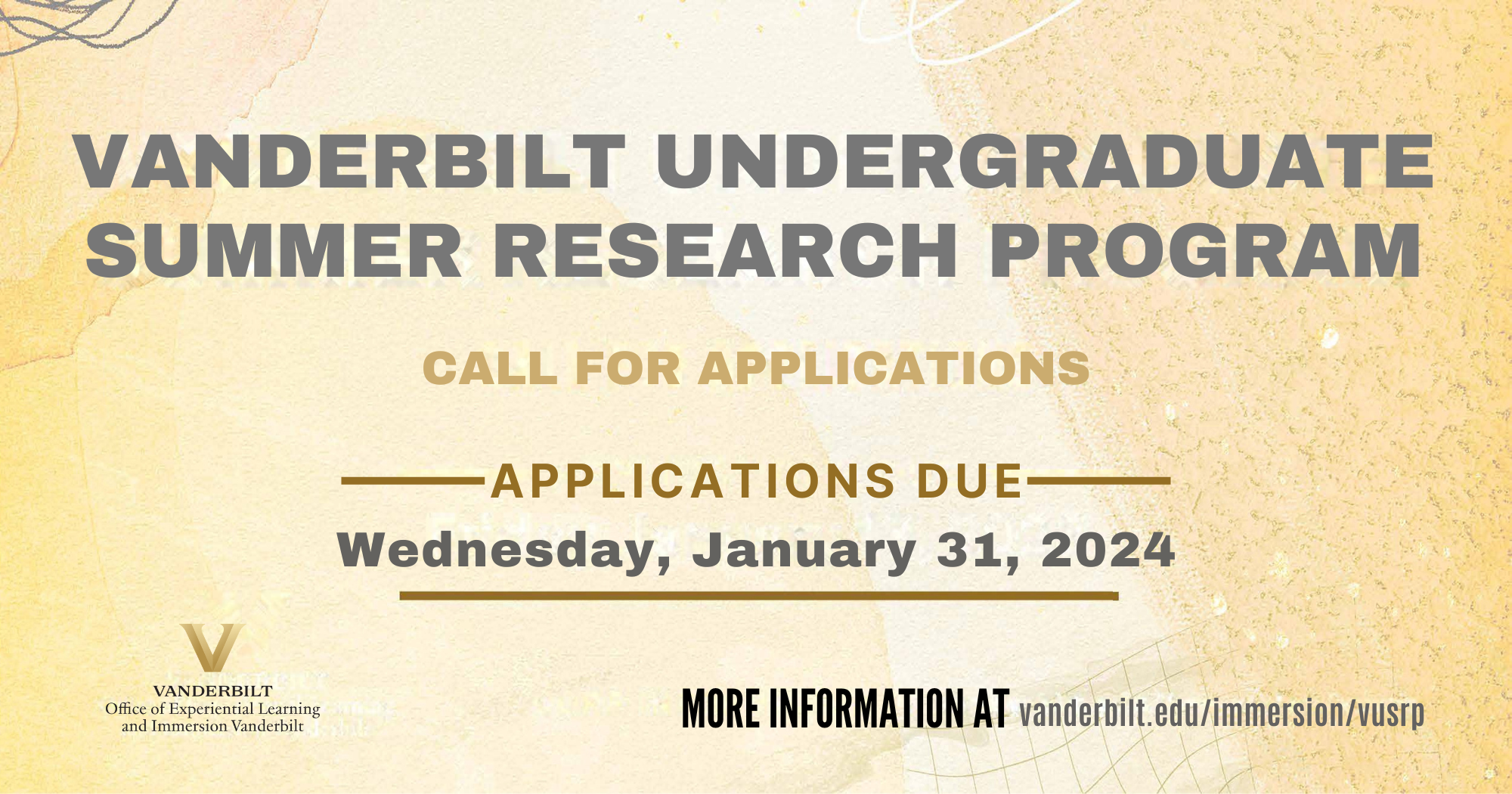 VANDERBILT UNDERGRADUATE SUMMER RESEARCH PROGRAM

CALL FOR APPLICATIONS

APPLICATIONS DUE

Wednesday, January 31, 2024

VANDERBILT
Office of Experiential Learning and Immersion Vanderbilt

MORE INFORMATION AT vanderbilt.edu/immersion/vusrp